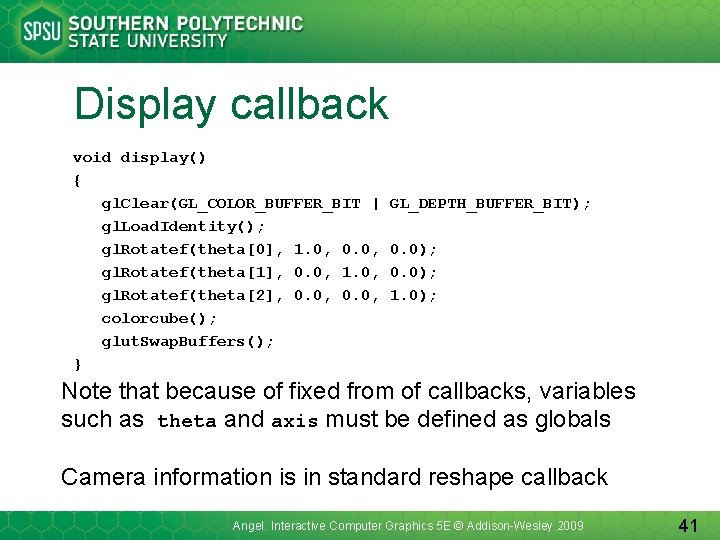 SPSU SOUTHERN POLYTECHNIC STATE UNIVERSITY

Display callback

void display()
{
   glClear(GL_COLOR_BUFFER_BIT | GL_DEPTH_BUFFER_BIT);
   glLoadIdentity();
   glRotatef(theta[0], 1.0, 0.0, 0.0);
   glRotatef(theta[1], 0.0, 1.0, 0.0);
   glRotatef(theta[2], 0.0, 0.0, 1.0);
   colorcube();
   glutSwapBuffers();
}

Note that because of fixed from of callbacks, variables such as theta and axis must be defined as globals

Camera information is in standard reshape callback

Angel: Interactive Computer Graphics 5E © Addison-Wesley 2009

41